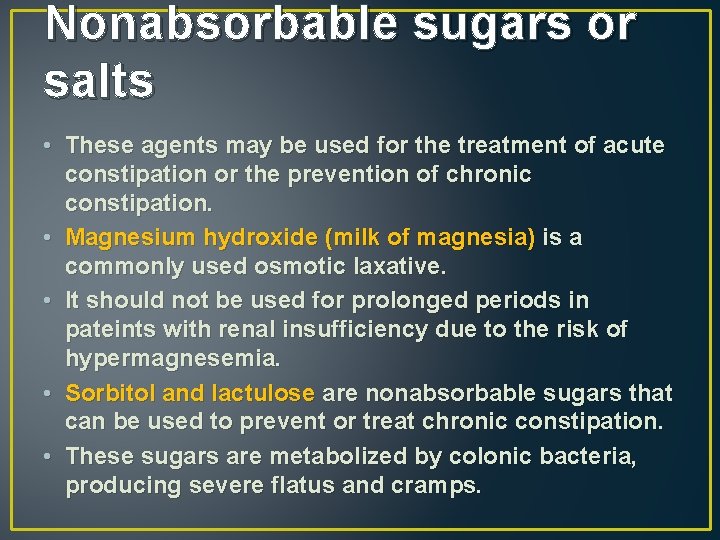 Nonabsorbable sugars or salts

• These agents may be used for the treatment of acute constipation or the prevention of chronic constipation.
• Magnesium hydroxide (milk of magnesia) is a commonly used osmotic laxative.
• It should not be used for prolonged periods in pateints with renal insufficiency due to the risk of hypermagnesemia.
• Sorbitol and lactulose are nonabsorbable sugars that can be used to prevent or treat chronic constipation.
• These sugars are metabolized by colonic bacteria, producing severe flatus and cramps.